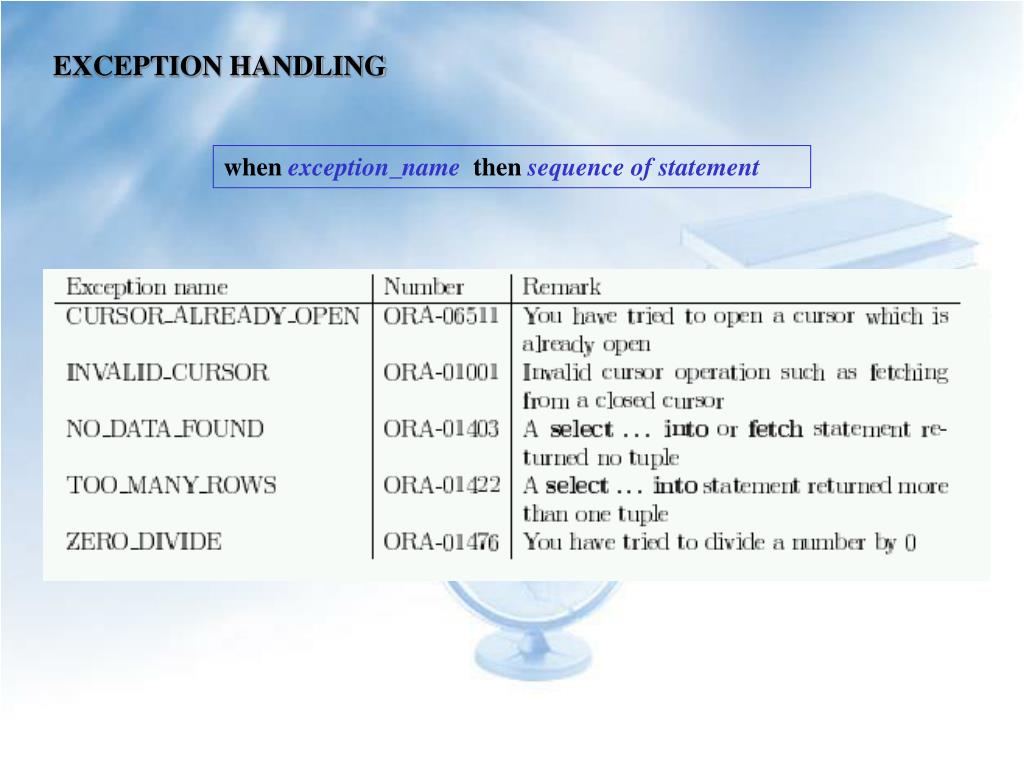 EXCEPTION HANDLING

when exception_name then sequence of statement

| Exception name | Number | Remark |
|---|---|---|
| CURSOR_ALREADY_OPEN | ORA-06511 | You have tried to open a cursor which is already open |
| INVALID_CURSOR | ORA-01001 | Invalid cursor operation such as fetching from a closed cursor |
| NO_DATA_FOUND | ORA-01403 | A select ... into or fetch statement returned no tuple |
| TOO_MANY_ROWS | ORA-01422 | A select ... into statement returned more than one tuple |
| ZERO_DIVIDE | ORA-01476 | You have tried to divide a number by 0 |